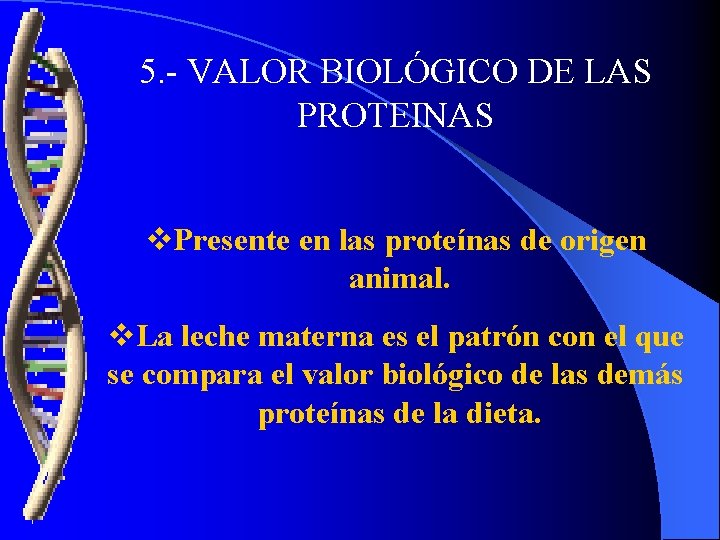 5.- VALOR BIOLÓGICO DE LAS PROTEINAS

❖Presente en las proteínas de origen animal.

❖La leche materna es el patrón con el que se compara el valor biológico de las demás proteínas de la dieta.